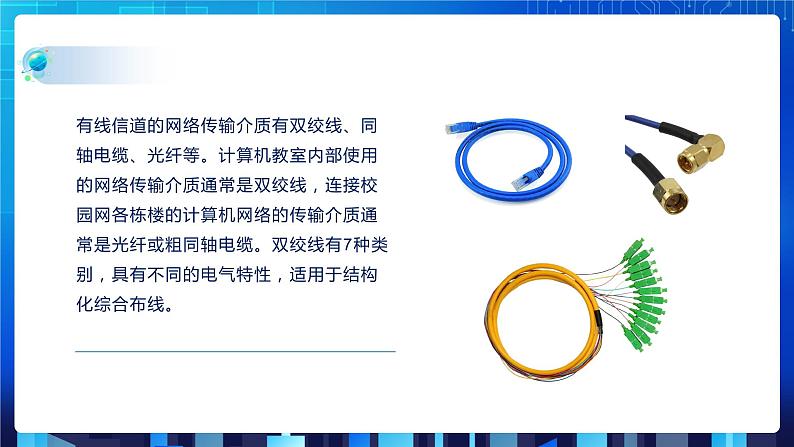 有线信道的网络传输介质有双绞线、同轴电缆、光纤等。计算机教室内部使用的网络传输介质通常是双绞线，连接校园网各栋楼的计算机网络的传输介质通常是光纤或粗同轴电缆。双绞线有7种类别，具有不同的电气特性，适用于结构化综合布线。